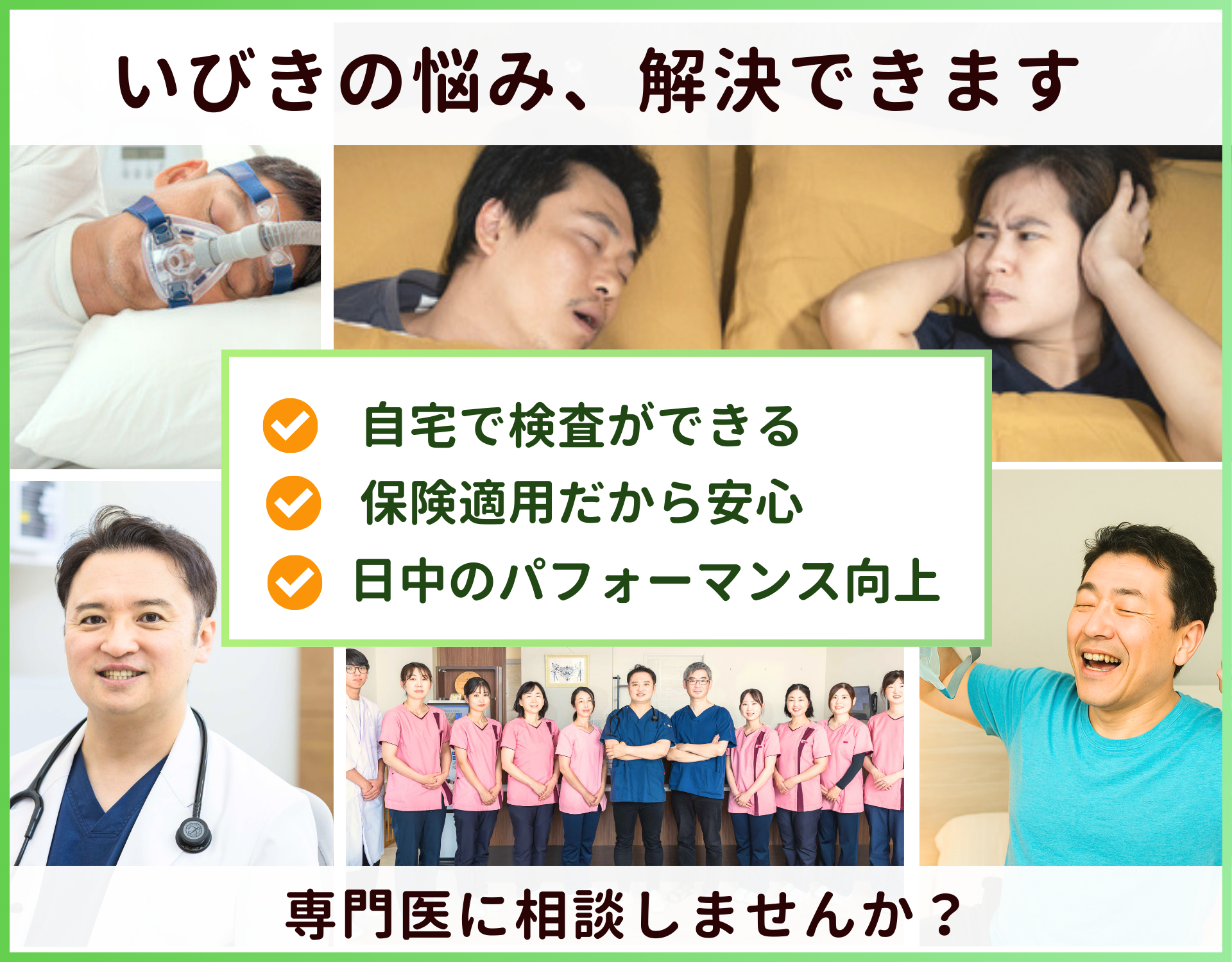 いびきの悩み、解決できます

自宅で検査ができる
保険適用だから安心
日中のパフォーマンス向上

専門医に相談しませんか？